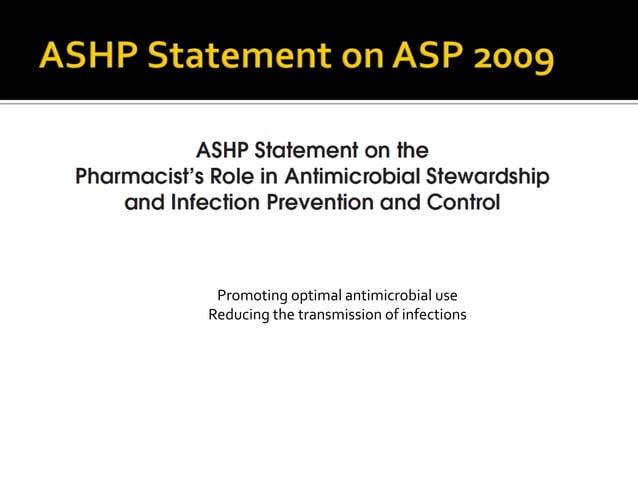 ASHP Statement on ASP 2009

ASHP Statement on the
Pharmacist's Role in Antimicrobial Stewardship
and Infection Prevention and Control

Promoting optimal antimicrobial use
Reducing the transmission of infections